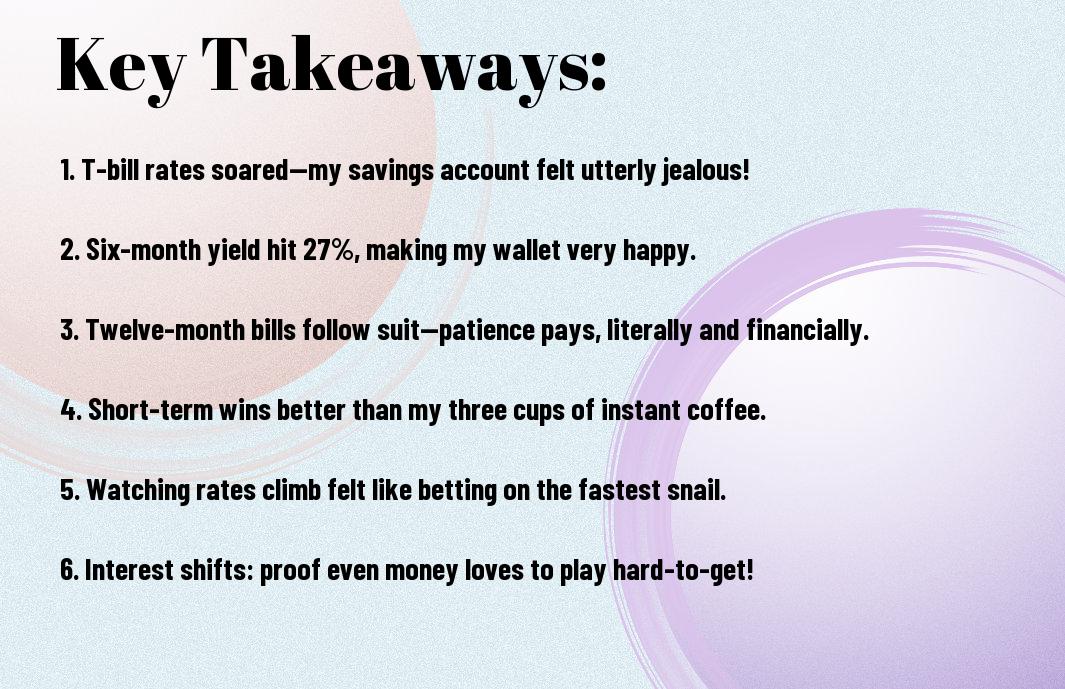 Key Takeaways:

1. T-bill rates soared—my savings account felt utterly jealous!

2. Six-month yield hit 27%, making my wallet very happy.

3. Twelve-month bills follow suit—patience pays, literally and financially.

4. Short-term wins better than my three cups of instant coffee.

5. Watching rates climb felt like betting on the fastest snail.

6. Interest shifts: proof even money loves to play hard-to-get!